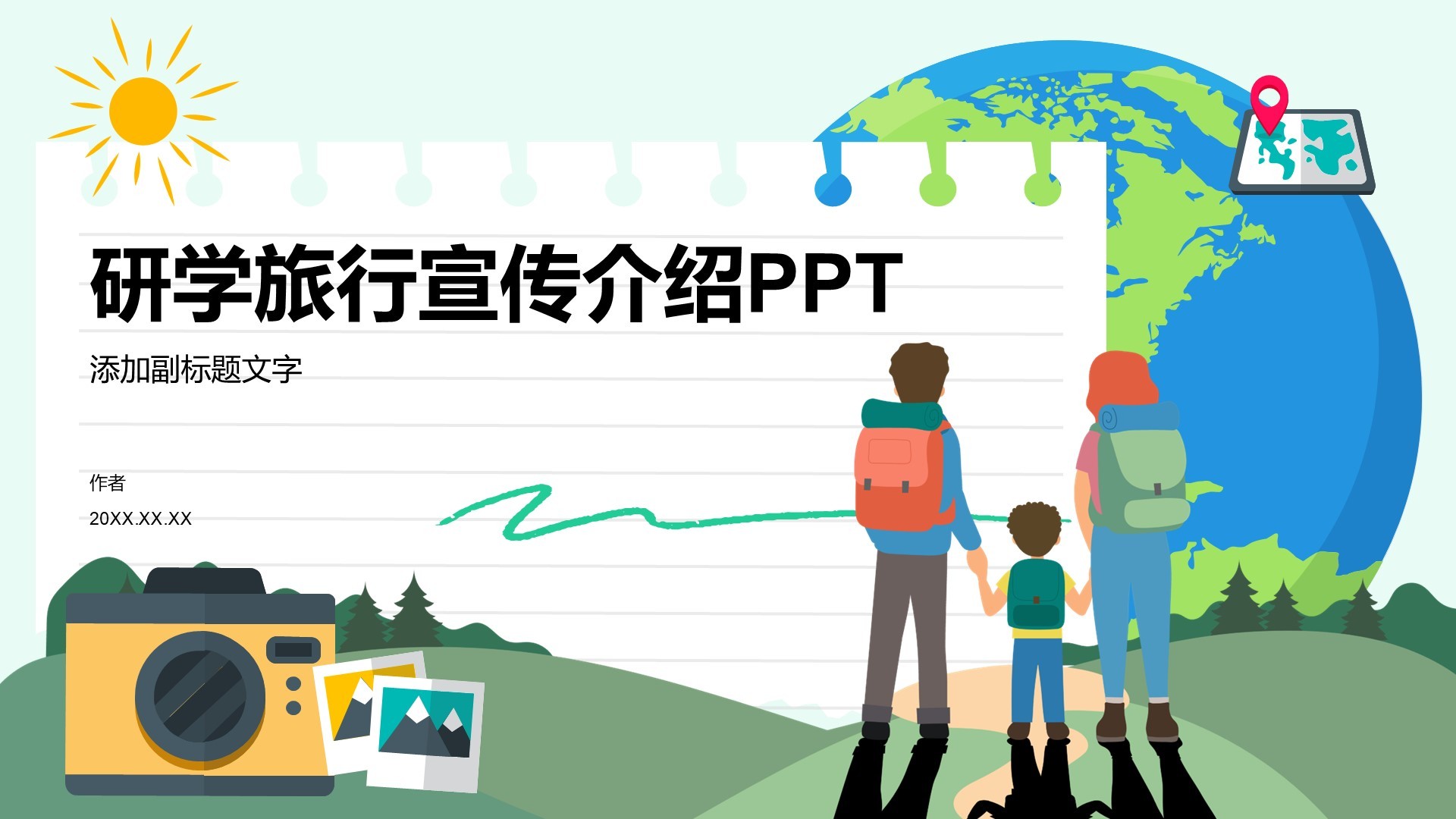 研学旅行宣传介绍PPT

添加副标题文字

作者

20XX.XX.XX